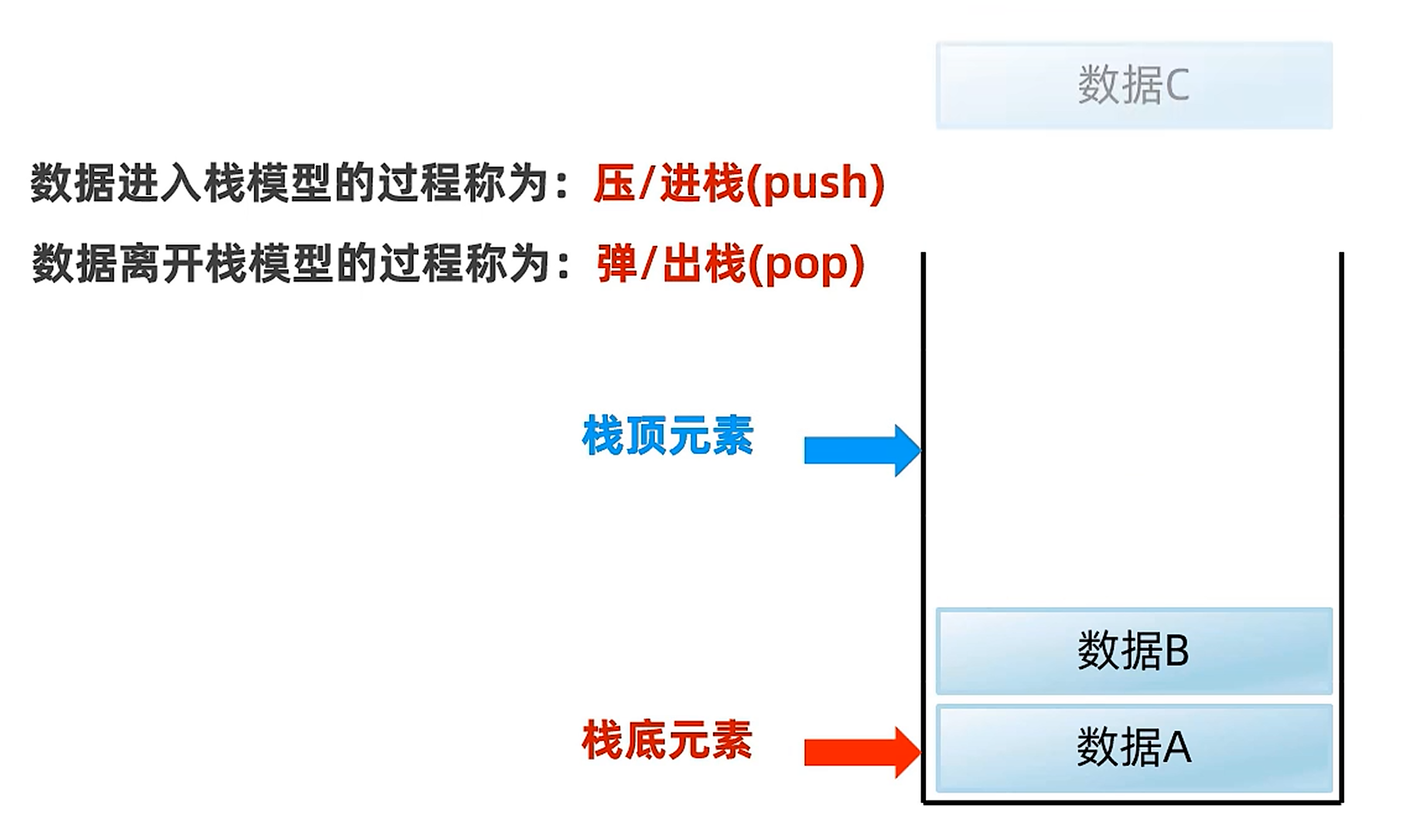 数据C

数据进入栈模型的过程称为：压/进栈(push)

数据离开栈模型的过程称为：弹/出栈(pop)

栈顶元素

数据B

栈底元素

数据A